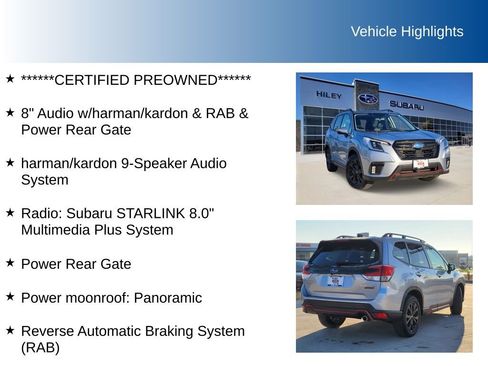 Vehicle Highlights

★ ******CERTIFIED PREOWNED******

★ 8" Audio w/harman/kardon & RAB & Power Rear Gate

★ harman/kardon 9-Speaker Audio System

★ Radio: Subaru STARLINK 8.0" Multimedia Plus System

★ Power Rear Gate

★ Power moonroof: Panoramic

★ Reverse Automatic Braking System (RAB)

HILEY

SUBARU